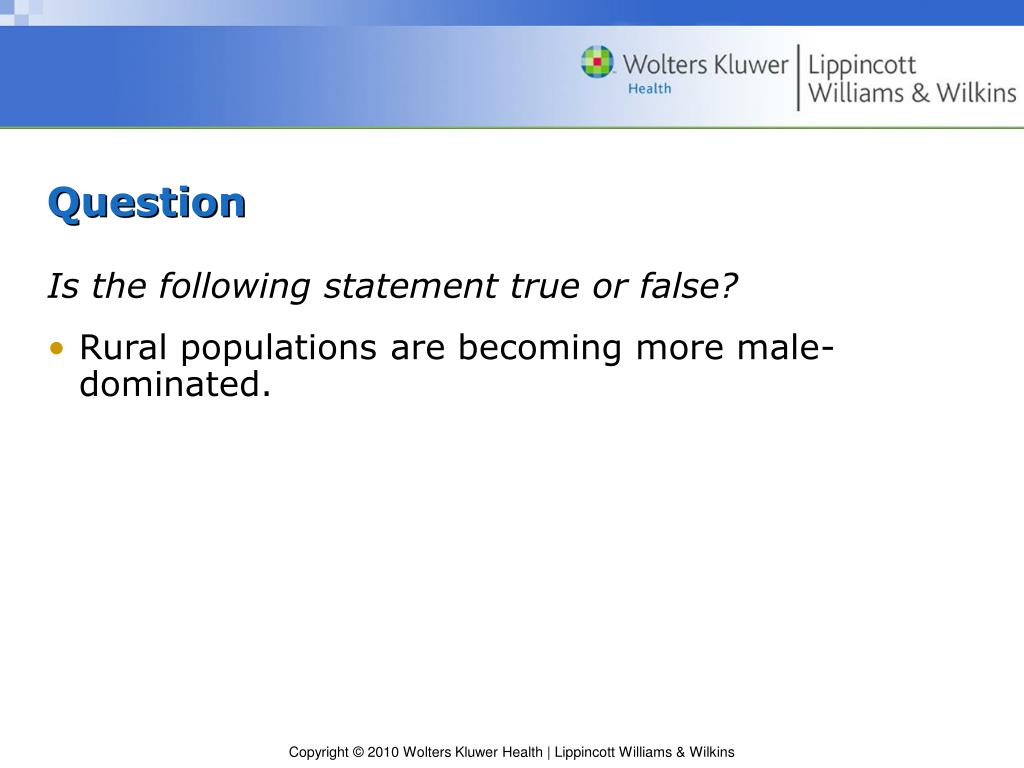 Wolters Kluwer Health | Lippincott Williams & Wilkins

Question

Is the following statement true or false?

• Rural populations are becoming more male-dominated.

Copyright © 2010 Wolters Kluwer Health | Lippincott Williams & Wilkins